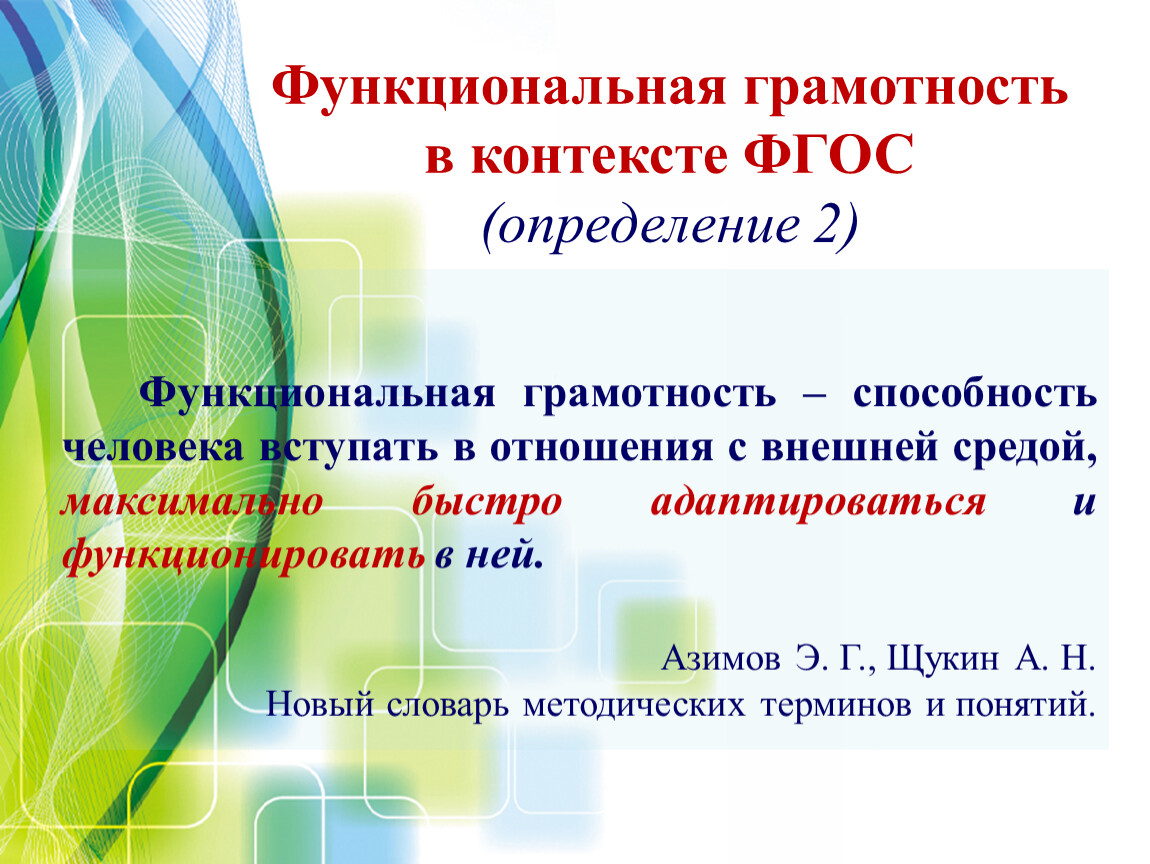 Функциональная грамотность в контексте ФГОС
(определение 2)

Функциональная грамотность – способность человека вступать в отношения с внешней средой, максимально быстро адаптироваться и функционировать в ней.

Азимов Э. Г., Щукин А. Н.
Новый словарь методических терминов и понятий.